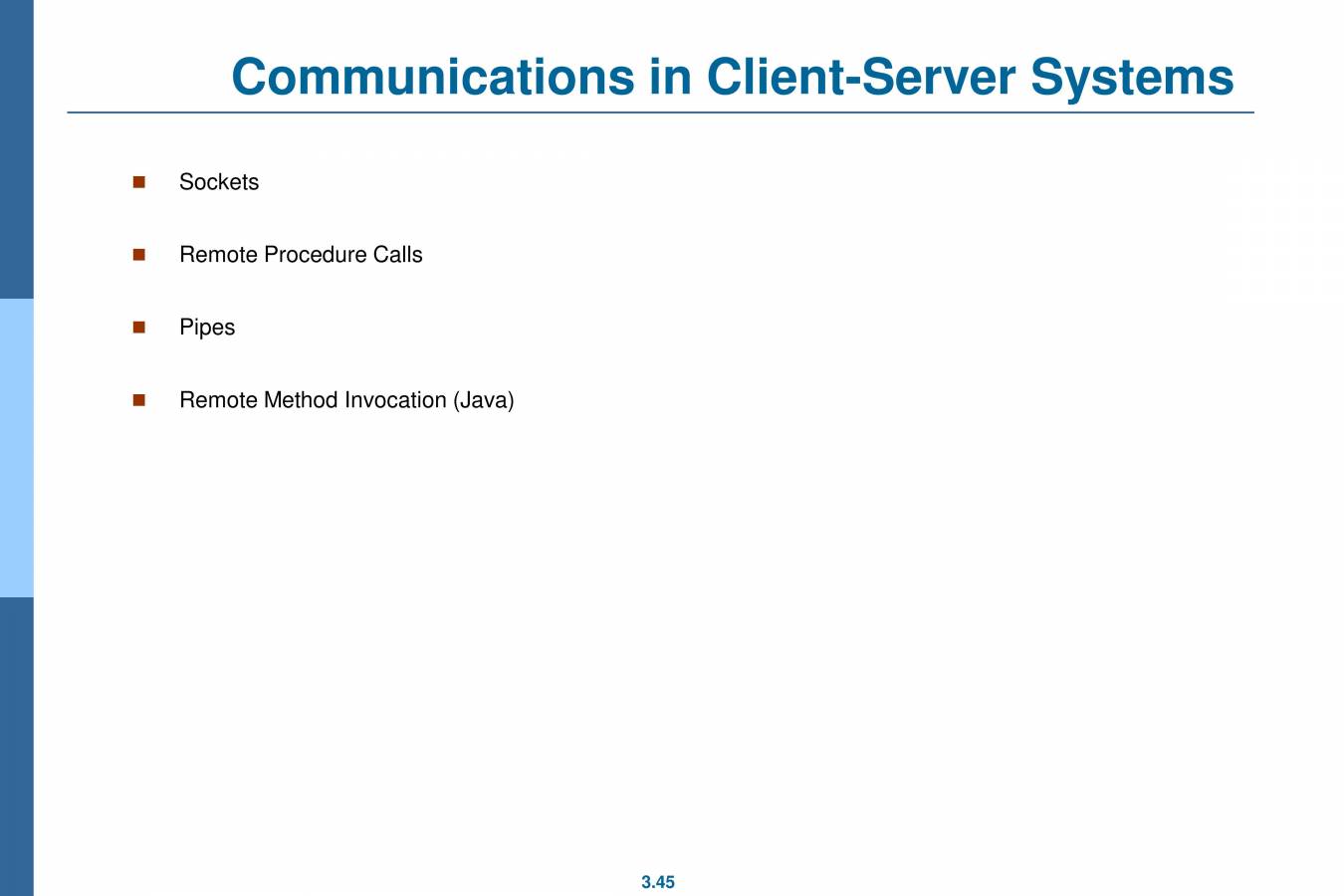 Communications in Client-Server Systems

Sockets

Remote Procedure Calls

Pipes

Remote Method Invocation (Java)

3.45